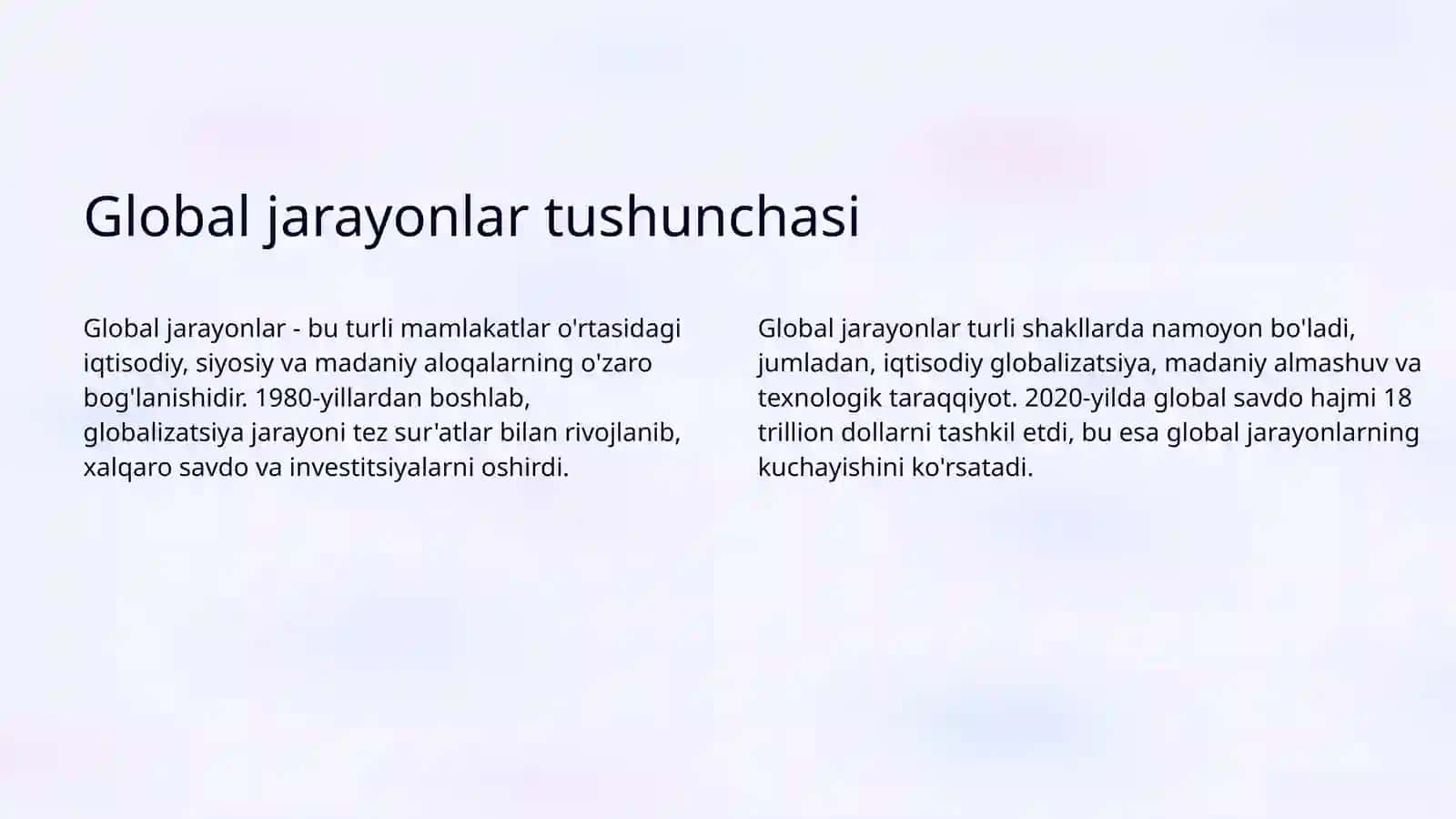 Global jarayonlar tushunchasi

Global jarayonlar - bu turli mamlakatlar o'rtasidagi iqtisodiy, siyosiy va madaniy aloqalarning o'zaro bog'lanishidir. 1980-yillardan boshlab, globalizatsiya jarayoni tez sur'atlar bilan rivojlanib, xalqaro savdo va investitsiyalarni oshirdi.

Global jarayonlar turli shakllarda namoyon bo'ladi, jumladan, iqtisodiy globalizatsiya, madaniy almashuv va texnologik taraqqiyot. 2020-yilda global savdo hajmi 18 trillion dollarni tashkil etdi, bu esa global jarayonlarning kuchayishini ko'rsatadi.